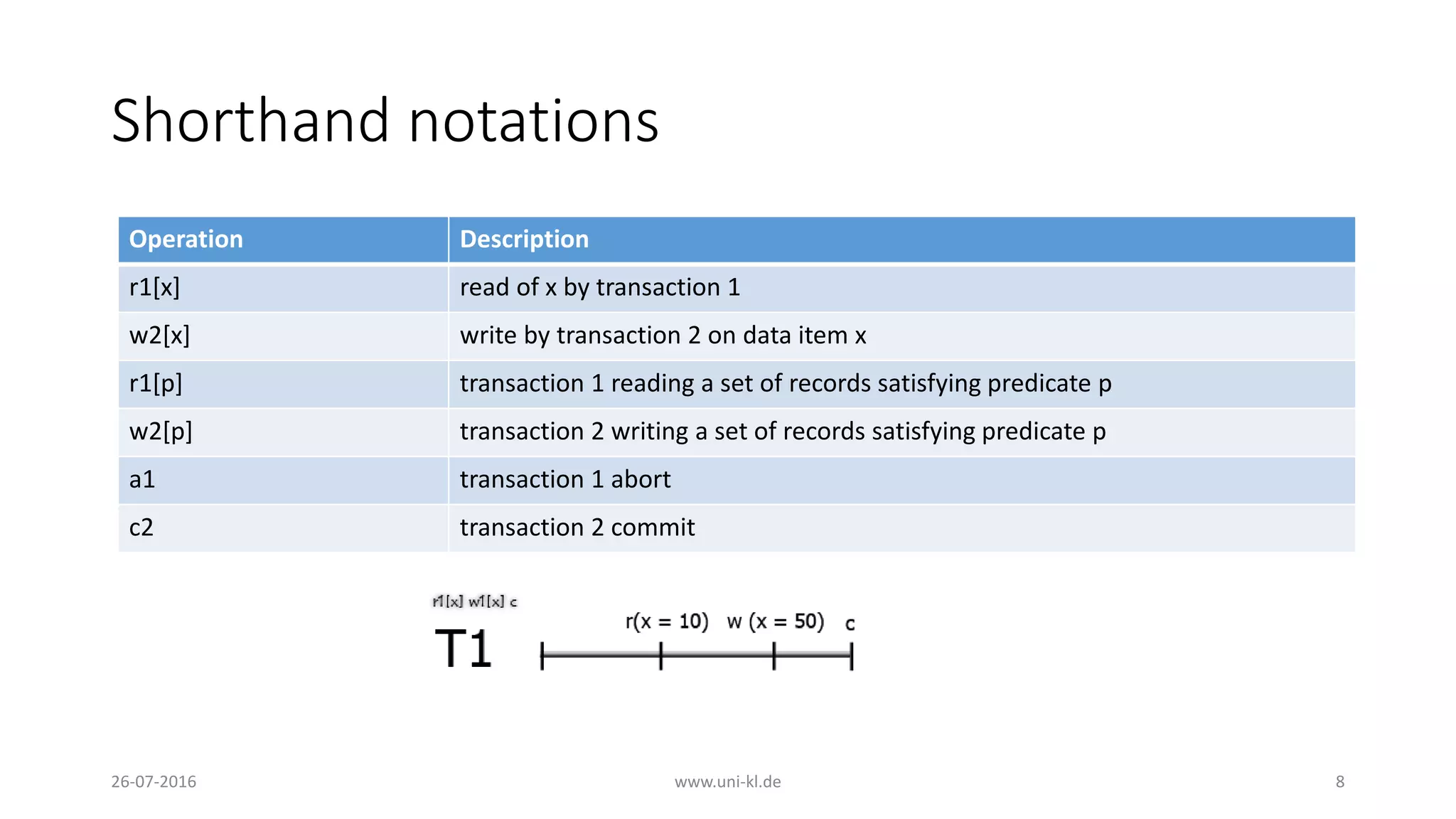 Shorthand notations

| Operation | Description |
|---|---|
| r1[x] | read of x by transaction 1 |
| w2[x] | write by transaction 2 on data item x |
| r1[p] | transaction 1 reading a set of records satisfying predicate p |
| w2[p] | transaction 2 writing a set of records satisfying predicate p |
| a1 | transaction 1 abort |
| c2 | transaction 2 commit |

r1[x] w1[x] c

T1

r(x = 10)   w (x = 50)   c

26-07-2016

www.uni-kl.de

8